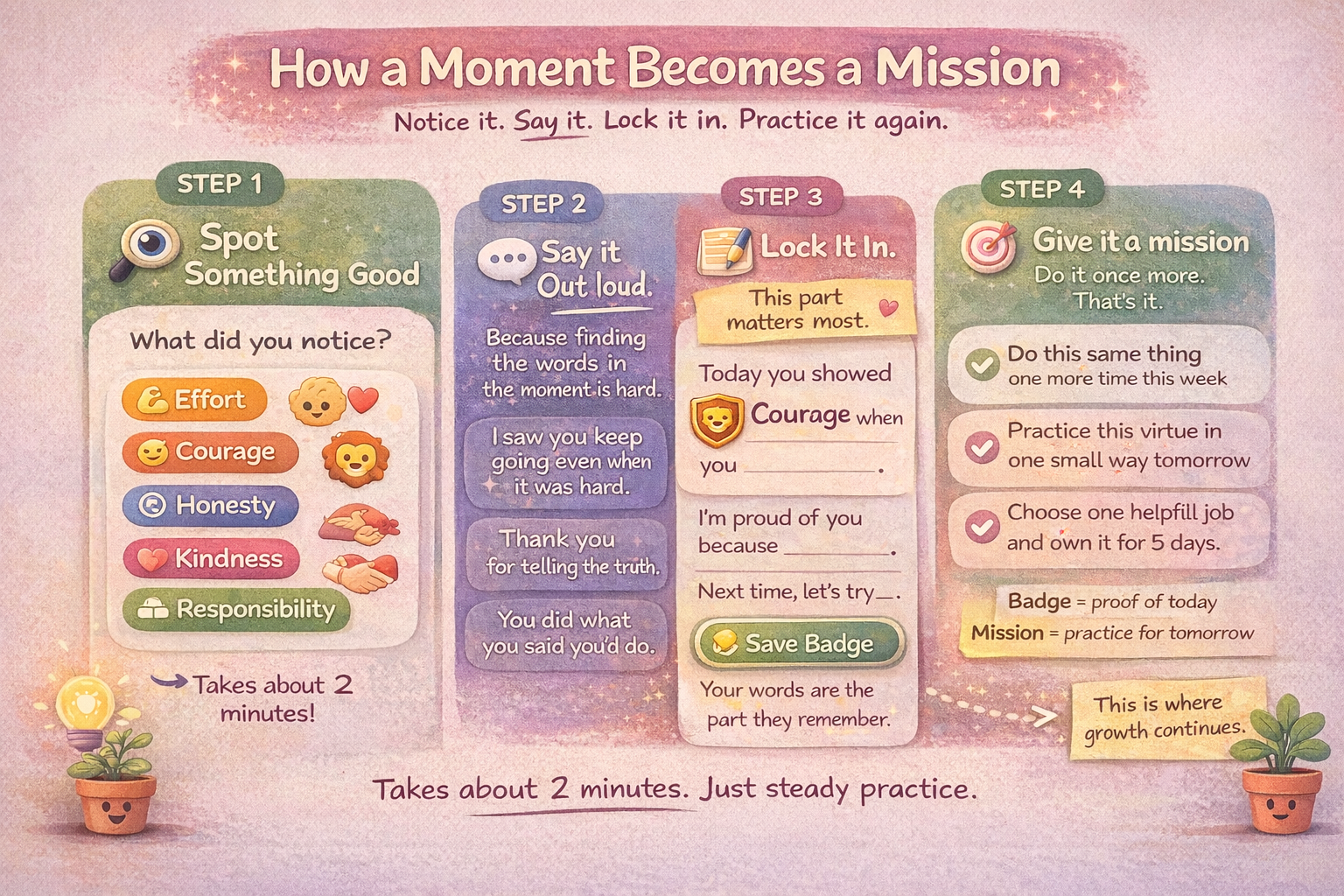 How a Moment Becomes a Mission

Notice it. Say it. Lock it in. Practice it again.

STEP 1

Spot Something Good

What did you notice?

Effort

Courage

Honesty

Kindness

Responsibility

Takes about 2 minutes!

STEP 2

Say it Out loud.

Because finding the words in the moment is hard.

I saw you keep going even when it was hard.

Thank you for telling the truth.

You did what you said you'd do.

STEP 3

Lock It In.

This part matters most.

Today you showed Courage when you ________.

I'm proud of you because ________.

Next time, let's try__.

Save Badge

Your words are the part they remember.

STEP 4

Give it a mission

Do it once more. That's it.

Do this same thing one more time this week

Practice this virtue in one small way tomorrow

Choose one helpfill job and own it for 5 days.

Badge = proof of today

Mission = practice for tomorrow

This is where growth continues.

Takes about 2 minutes. Just steady practice.